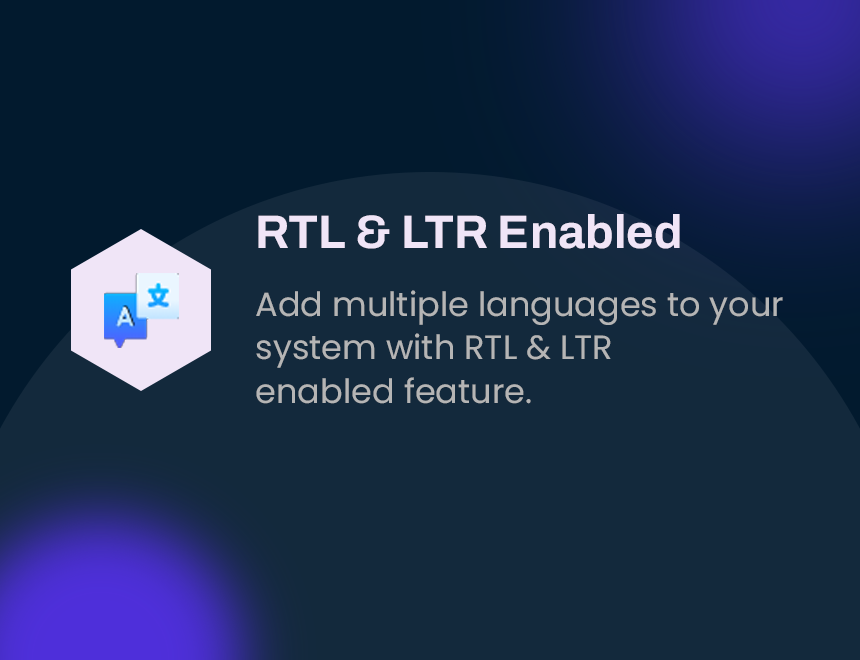 A 文

RTL & LTR Enabled

Add multiple languages to your system with RTL & LTR enabled feature.